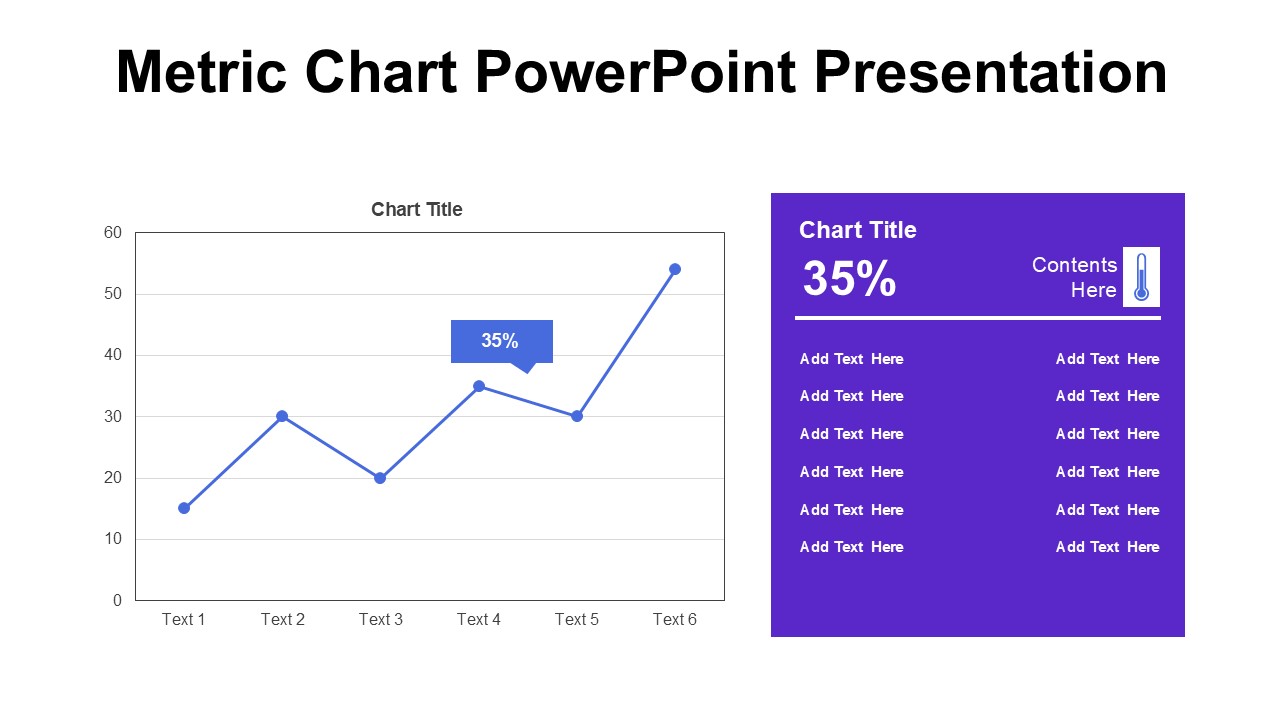 Metric Chart PowerPoint Presentation

Chart Title

60
50
40
30
20
10
0

35%

Text 1 Text 2 Text 3 Text 4 Text 5 Text 6

Chart Title

35%

Contents Here

Add Text Here
Add Text Here
Add Text Here
Add Text Here
Add Text Here
Add Text Here

Add Text Here
Add Text Here
Add Text Here
Add Text Here
Add Text Here
Add Text Here